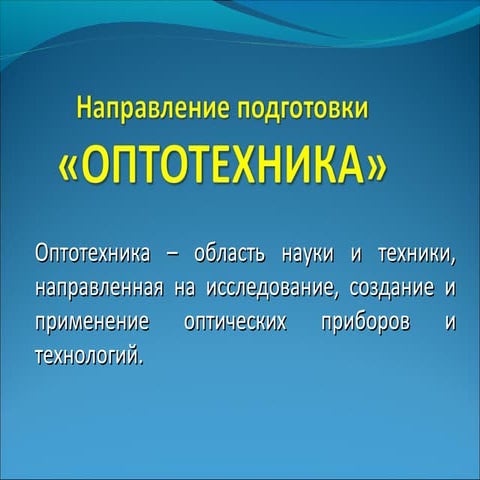 Направление подготовки
«ОПТОТЕХНИКА»

Оптотехника – область науки и техники, направленная на исследование, создание и применение оптических приборов и технологий.